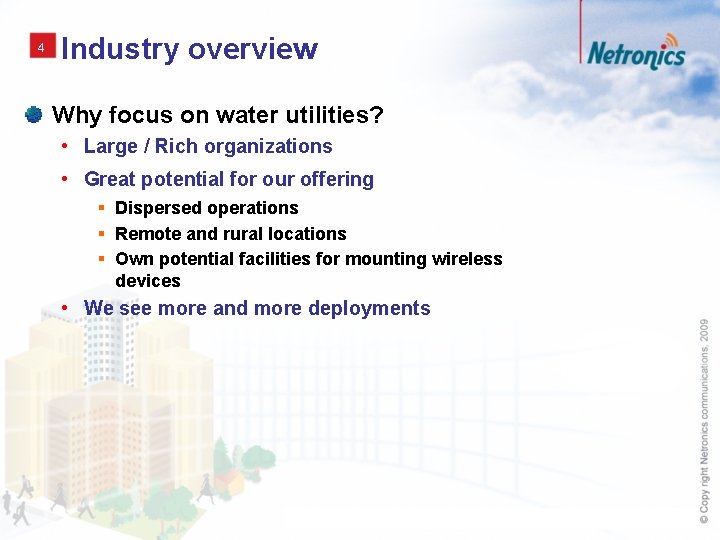 4 Industry overview

Netronics

Why focus on water utilities?

• Large / Rich organizations

• Great potential for our offering

▪ Dispersed operations

▪ Remote and rural locations

▪ Own potential facilities for mounting wireless devices

• We see more and more deployments

© Copy right Netronics communications, 2009